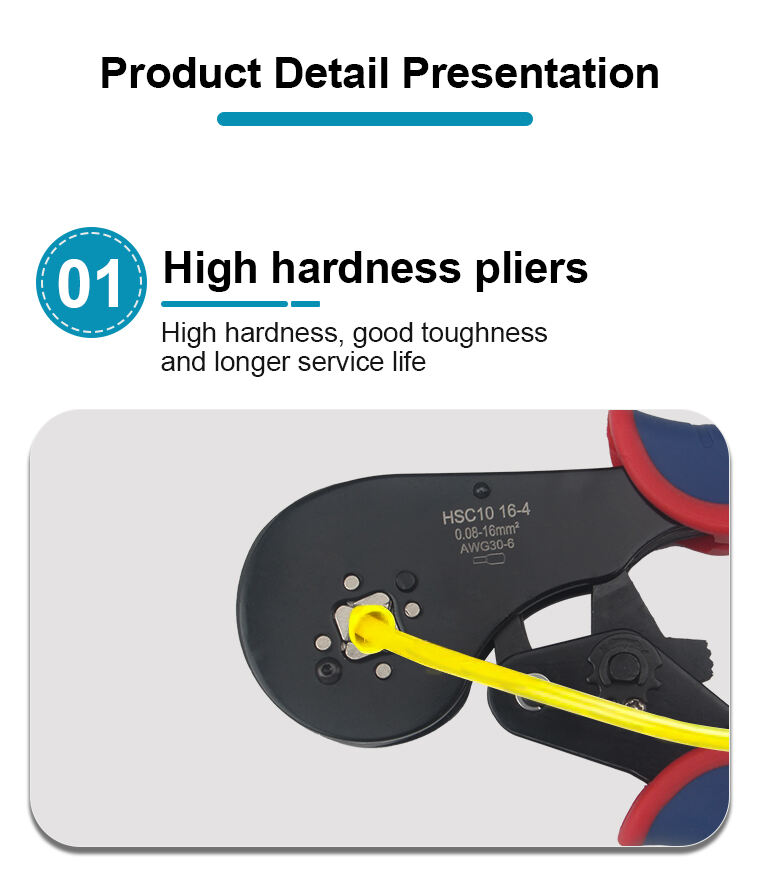 Product Detail Presentation

01

High hardness pliers

High hardness, good toughness and longer service life

HSC10 16-4
0.08-16mm²
AWG30-6